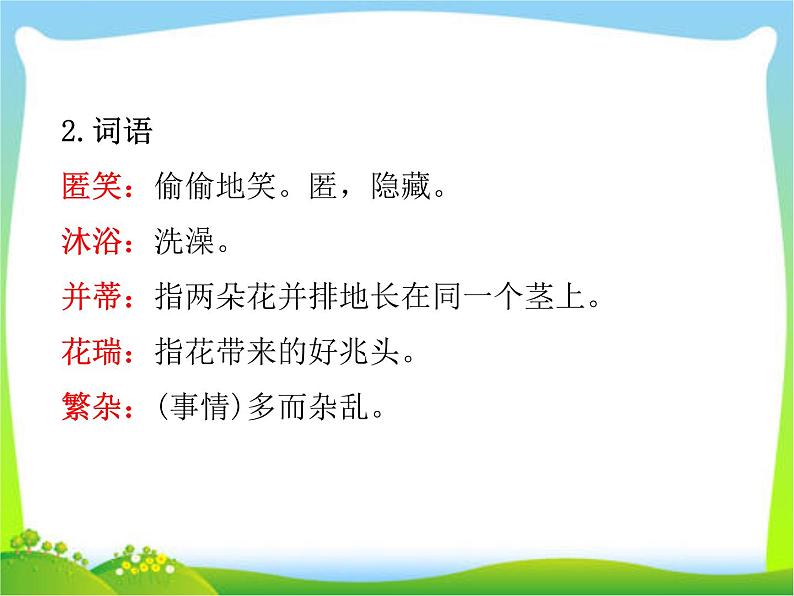 2. 词语

匿笑：偷偷地笑。匿，隐藏。

沐浴：洗澡。

并蒂：指两朵花并排地长在同一个茎上。

花瑞：指花带来的好兆头。

繁杂：(事情)多而杂乱。